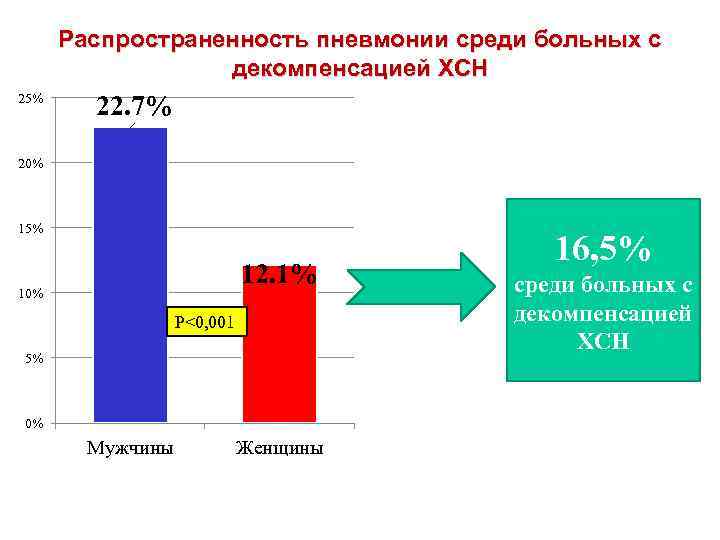 Распространенность пневмонии среди больных с декомпенсацией ХСН

25%
20%
15%
10%
5%
0%

22.7%
12.1%
P<0,001

Мужчины
Женщины

16,5%
среди больных с декомпенсацией ХСН